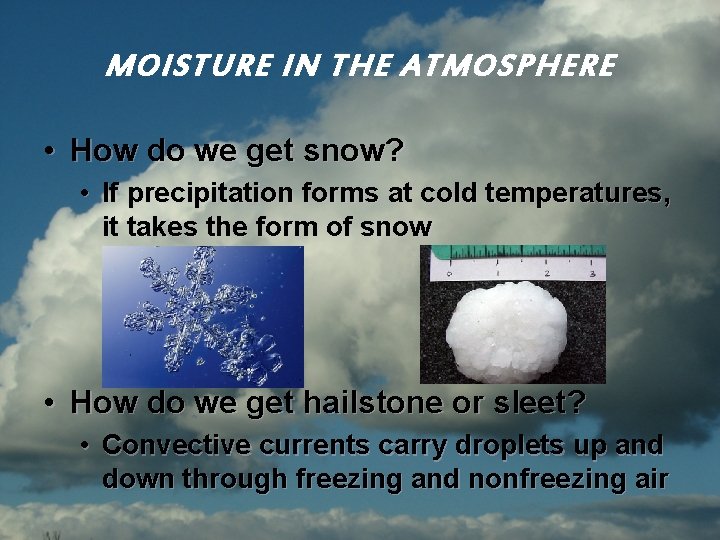 MOISTURE IN THE ATMOSPHERE

• How do we get snow?
  • If precipitation forms at cold temperatures, it takes the form of snow

0 1 2 3

• How do we get hailstone or sleet?
  • Convective currents carry droplets up and down through freezing and nonfreezing air